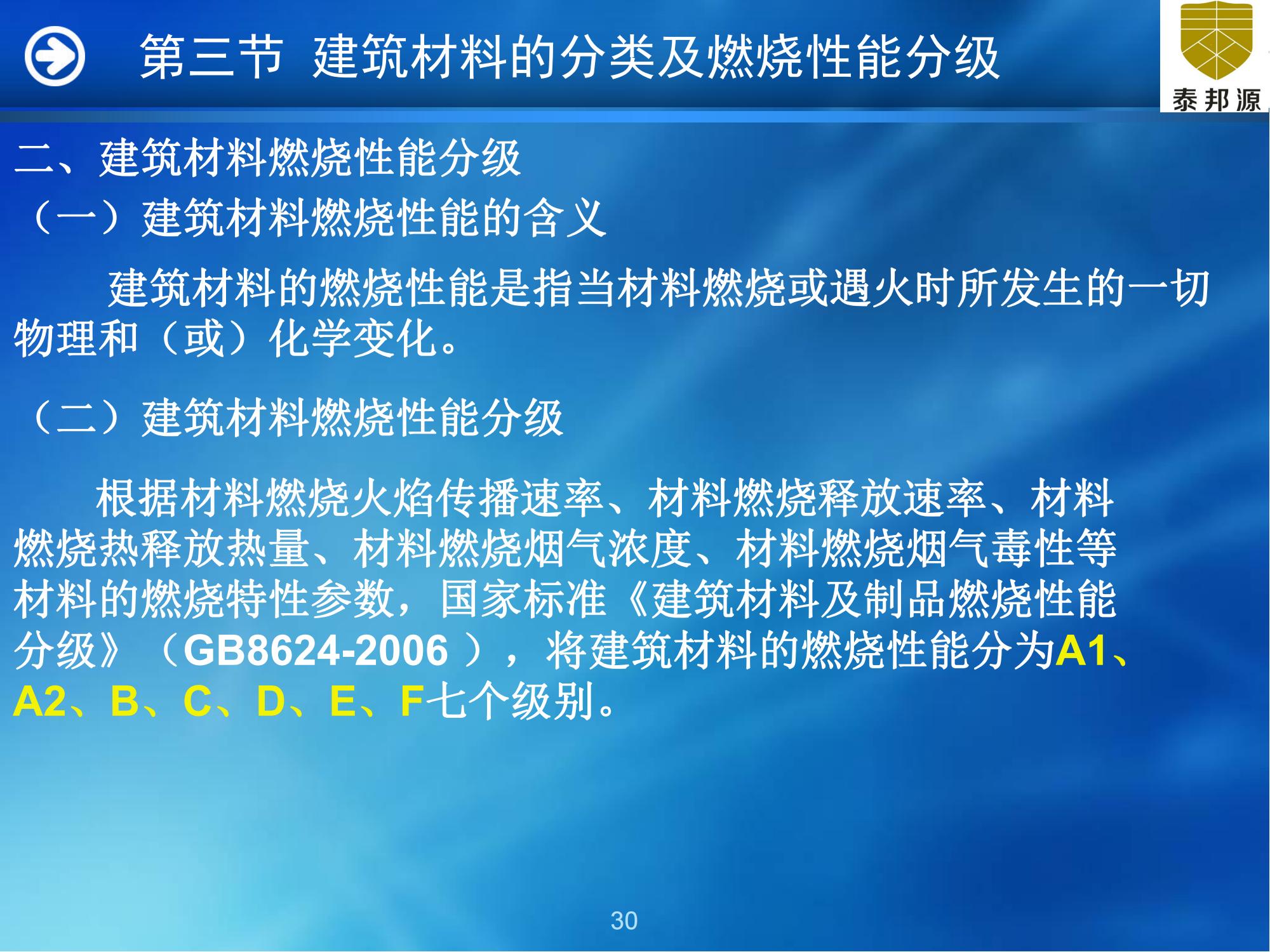 第三节 建筑材料的分类及燃烧性能分级

泰邦源

二、建筑材料燃烧性能分级

（一）建筑材料燃烧性能的含义

建筑材料的燃烧性能是指当材料燃烧或遇火时所发生的一切物理和（或）化学变化。

（二）建筑材料燃烧性能分级

根据材料燃烧火焰传播速率、材料燃烧释放速率、材料燃烧热释放热量、材料燃烧烟气浓度、材料燃烧烟气毒性等材料的燃烧特性参数，国家标准《建筑材料及制品燃烧性能分级》（GB8624-2006 ），将建筑材料的燃烧性能分为A1、A2、B、C、D、E、F七个级别。

30